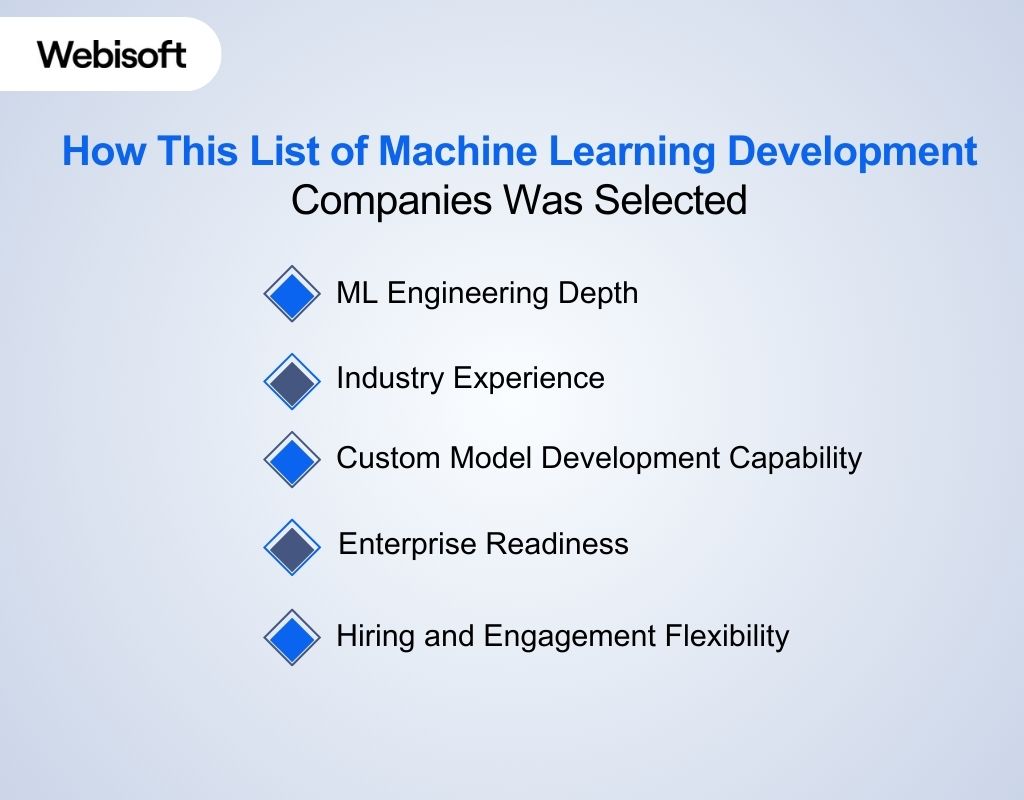 Webisoft

How This List of Machine Learning Development Companies Was Selected

ML Engineering Depth

Industry Experience

Custom Model Development Capability

Enterprise Readiness

Hiring and Engagement Flexibility